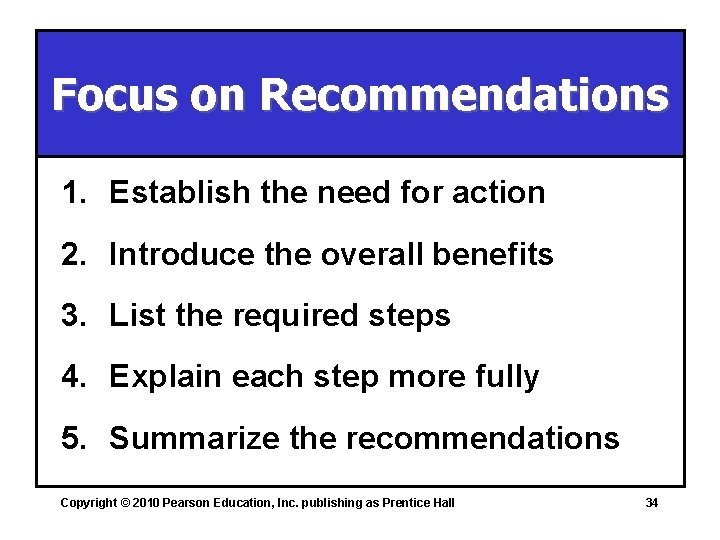 Focus on Recommendations

1. Establish the need for action
2. Introduce the overall benefits
3. List the required steps
4. Explain each step more fully
5. Summarize the recommendations

Copyright © 2010 Pearson Education, Inc. publishing as Prentice Hall

34